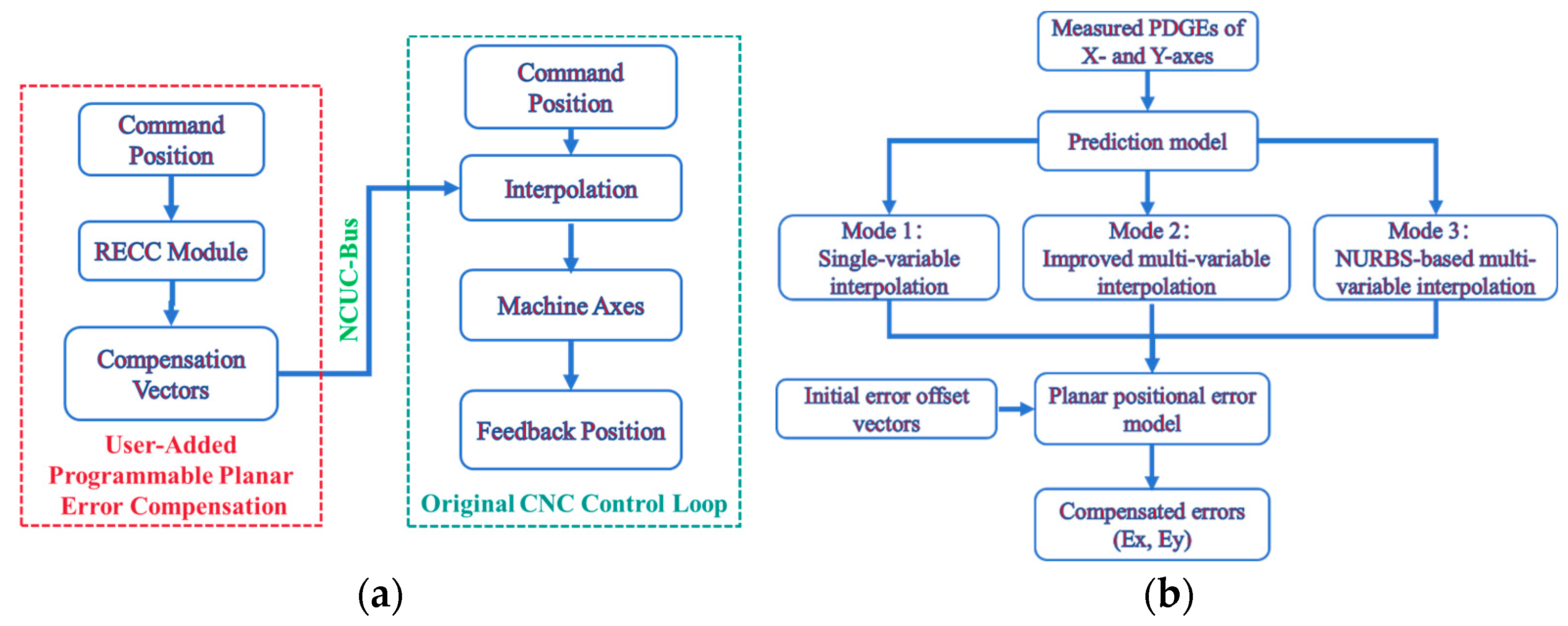 Command Position

RECC Module

Compensation Vectors

User-Added Programmable Planar Error Compensation

NCUC-Bus

Command Position

Interpolation

Machine Axes

Feedback Position

Original CNC Control Loop

(a)

Measured PDGEs of X- and Y-axes

Prediction model

Mode 1: Single-variable interpolation

Mode 2: Improved multi-variable interpolation

Mode 3: NURBS-based multi-variable interpolation

Initial error offset vectors

Planar positional error model

Compensated errors (Ex, Ey)

(b)